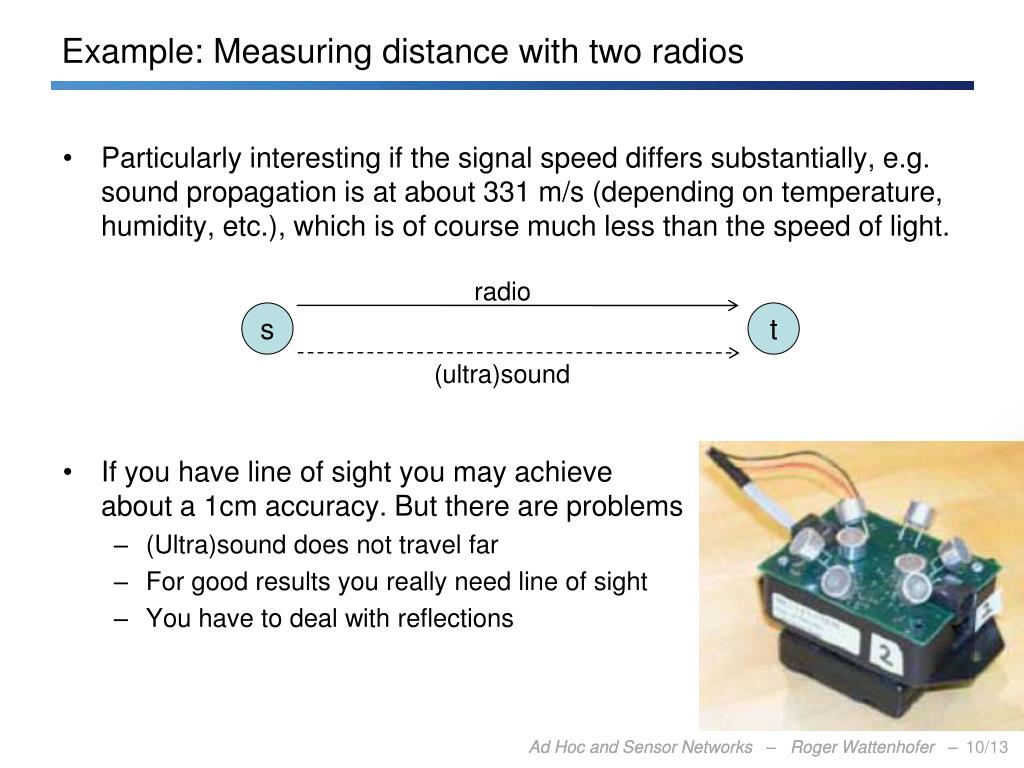 Example: Measuring distance with two radios

• Particularly interesting if the signal speed differs substantially, e.g. sound propagation is at about 331 m/s (depending on temperature, humidity, etc.), which is of course much less than the speed of light.

radio

s

t

(ultra)sound

• If you have line of sight you may achieve about a 1cm accuracy. But there are problems
– (Ultra)sound does not travel far
– For good results you really need line of sight
– You have to deal with reflections

2

Ad Hoc and Sensor Networks – Roger Wattenhofer – 10/13